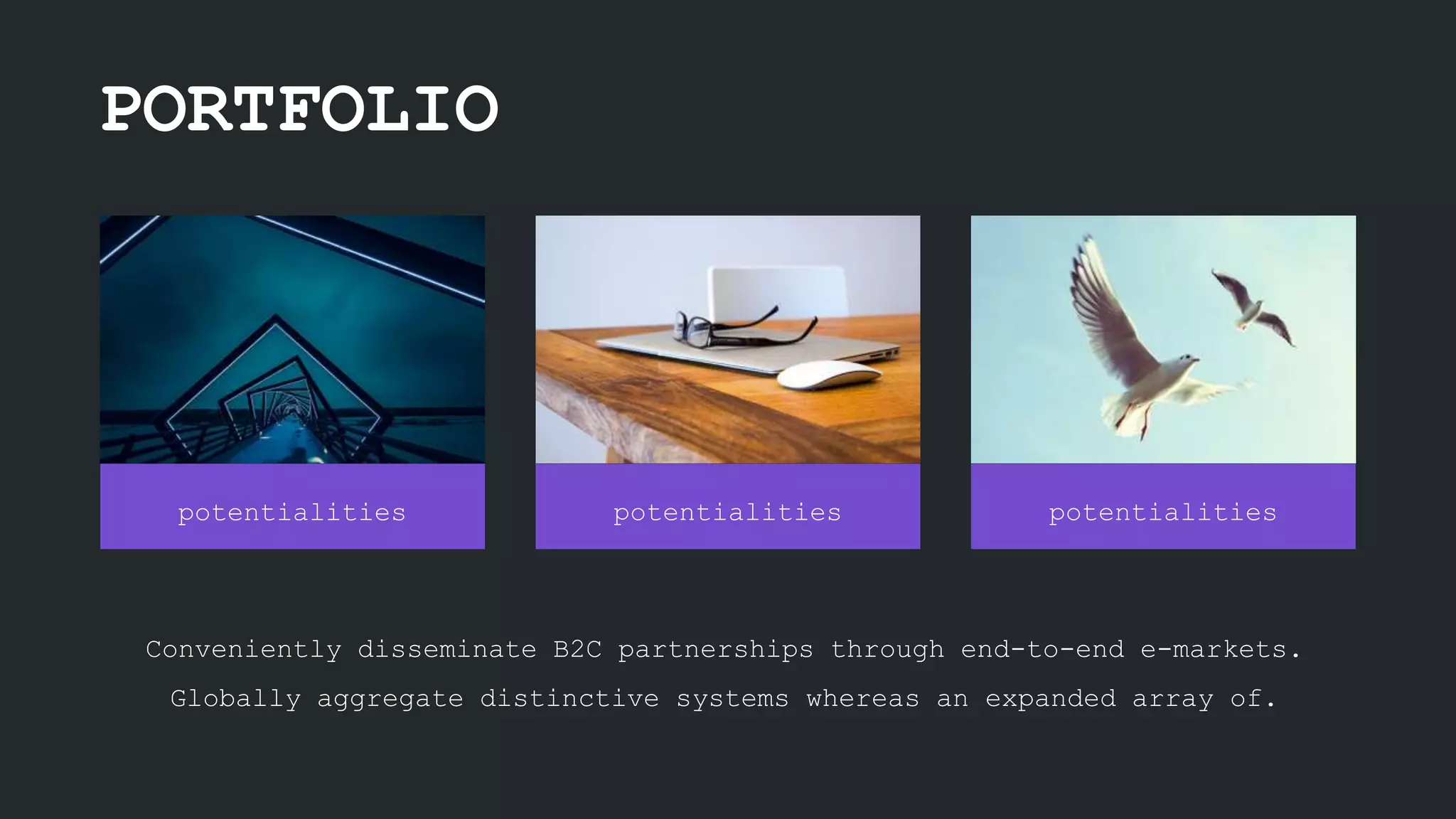 PORTFOLIO

potentialities

potentialities

potentialities

Conveniently disseminate B2C partnerships through end-to-end e-markets. Globally aggregate distinctive systems whereas an expanded array of.